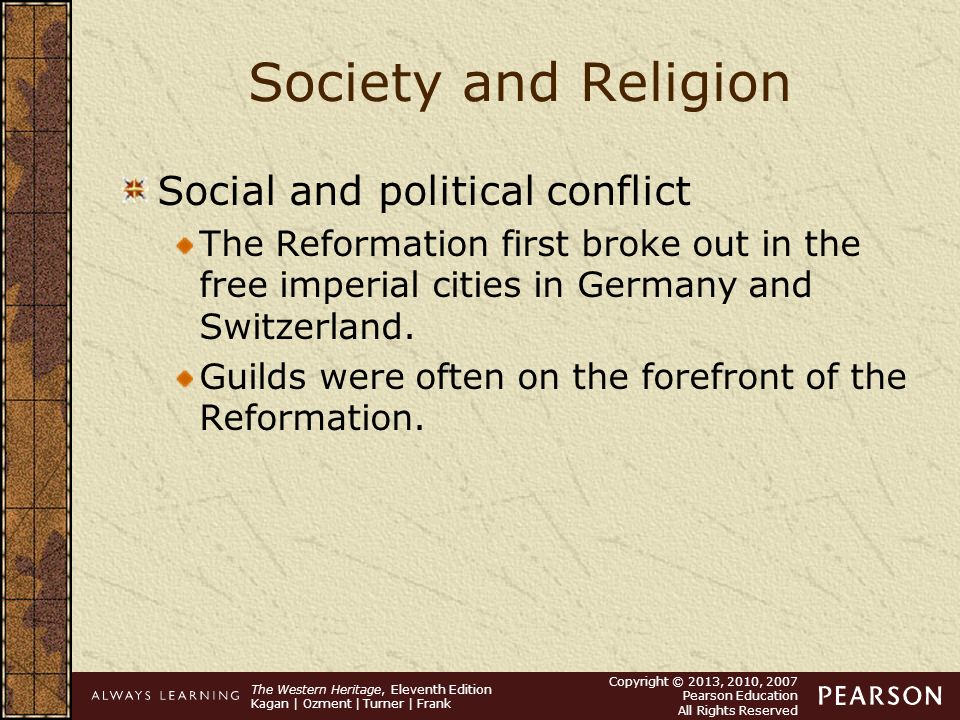 Society and Religion

Social and political conflict

The Reformation first broke out in the free imperial cities in Germany and Switzerland.

Guilds were often on the forefront of the Reformation.

ALWAYS LEARNING

The Western Heritage, Eleventh Edition
Kagan | Ozment | Turner | Frank

Copyright © 2013, 2010, 2007
Pearson Education
All Rights Reserved

PEARSON